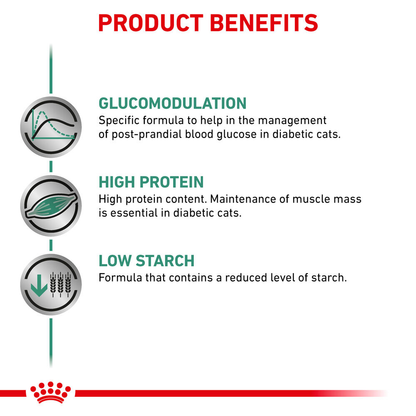 PRODUCT BENEFITS

GLUCOMODULATION
Specific formula to help in the management of post-prandial blood glucose in diabetic cats.

HIGH PROTEIN
High protein content. Maintenance of muscle mass is essential in diabetic cats.

LOW STARCH
Formula that contains a reduced level of starch.